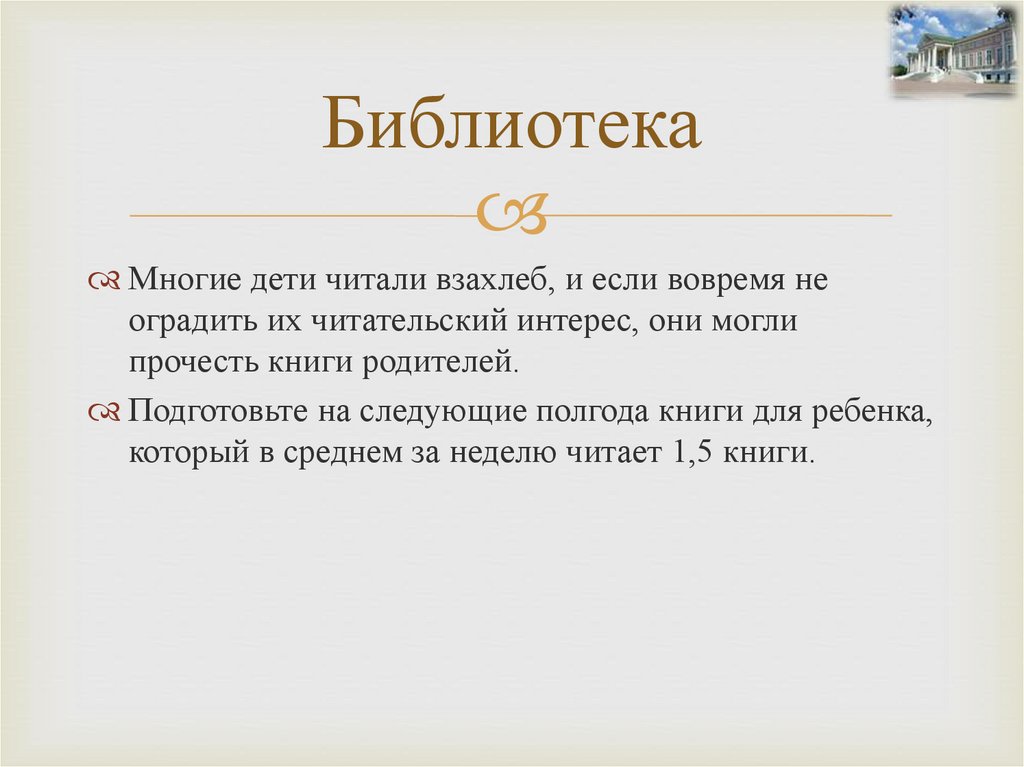 Библиотека

Многие дети читали взахлеб, и если вовремя не оградить их читательский интерес, они могли прочесть книги родителей.

Подготовьте на следующие полгода книги для ребенка, который в среднем за неделю читает 1,5 книги.